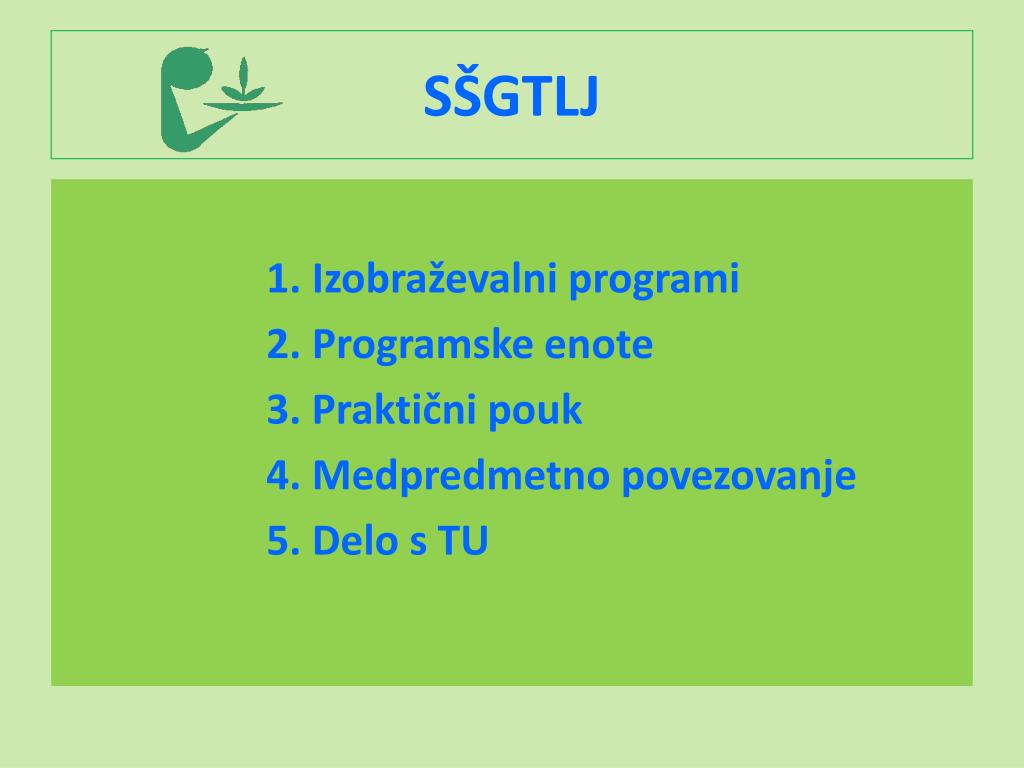 SŠGTLJ

1. Izobraževalni programi
2. Programske enote
3. Praktični pouk
4. Medpredmetno povezovanje
5. Delo s TU